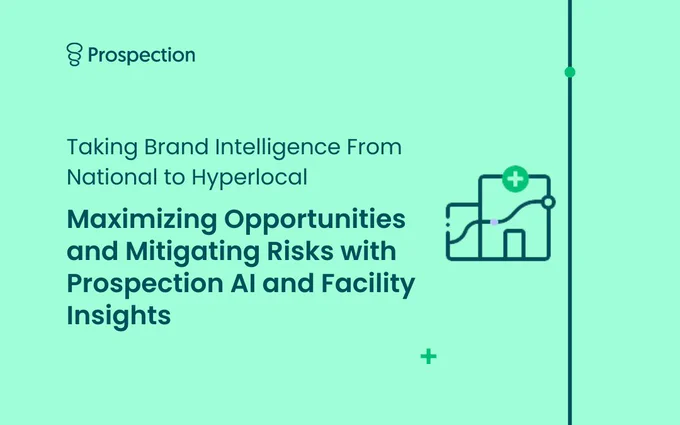 Prospection

Taking Brand Intelligence From National to Hyperlocal

Maximizing Opportunities and Mitigating Risks with Prospection AI and Facility Insights